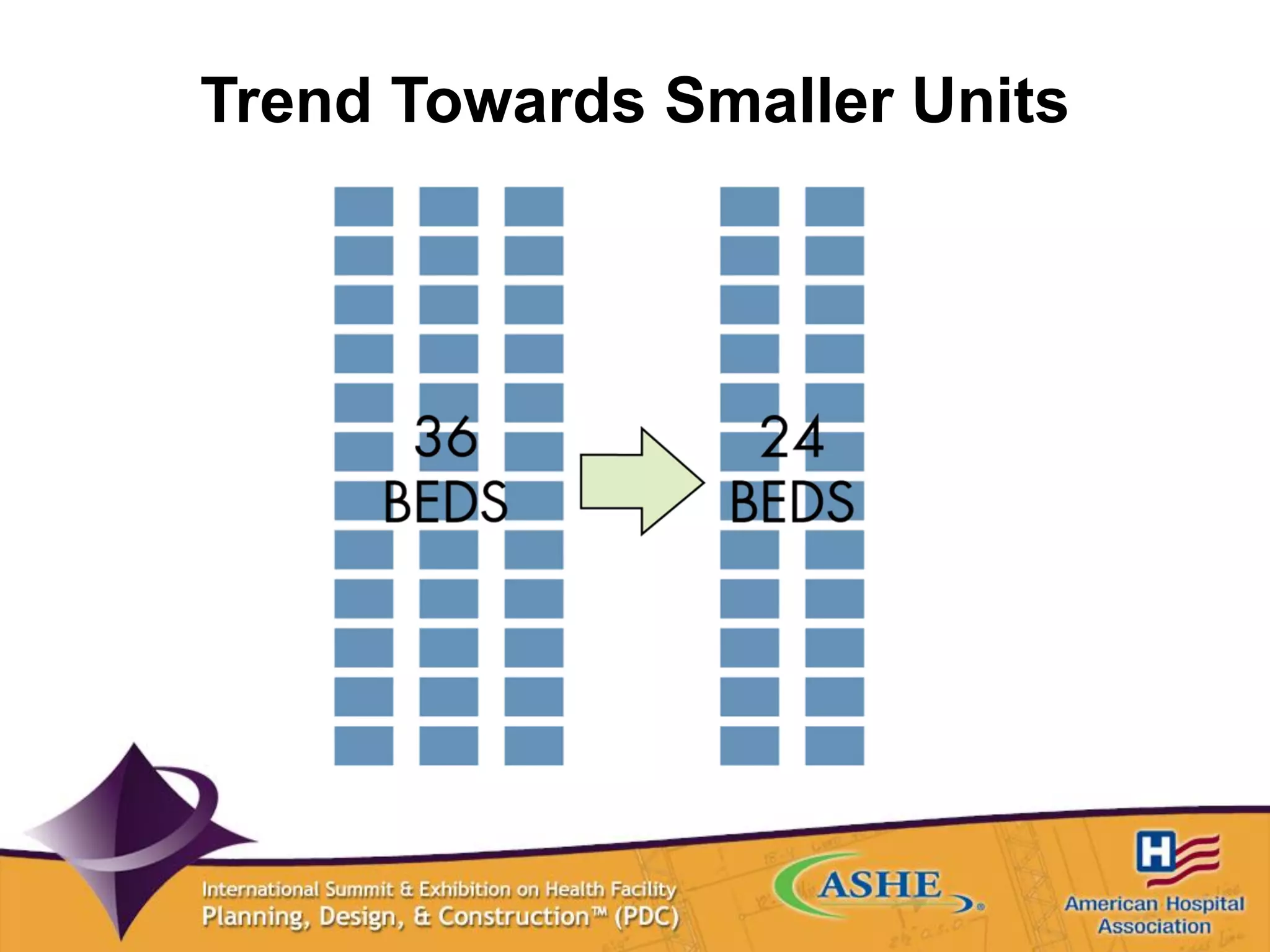 Trend Towards Smaller Units

36
BEDS

24
BEDS

International Summit & Exhibition on Health Facility
Planning, Design, & Construction™ (PDC)

ASHE

H

American Hospital
Association